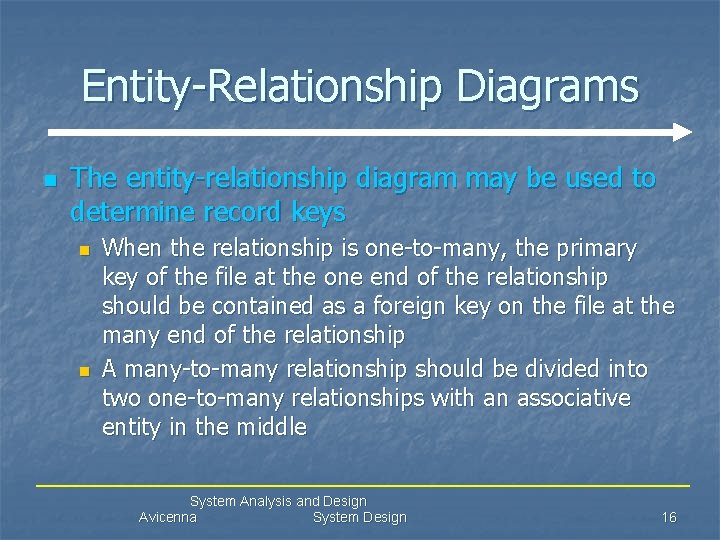 Entity-Relationship Diagrams

The entity-relationship diagram may be used to determine record keys

When the relationship is one-to-many, the primary key of the file at the one end of the relationship should be contained as a foreign key on the file at the many end of the relationship

A many-to-many relationship should be divided into two one-to-many relationships with an associative entity in the middle

System Analysis and Design
Avicenna System Design 16